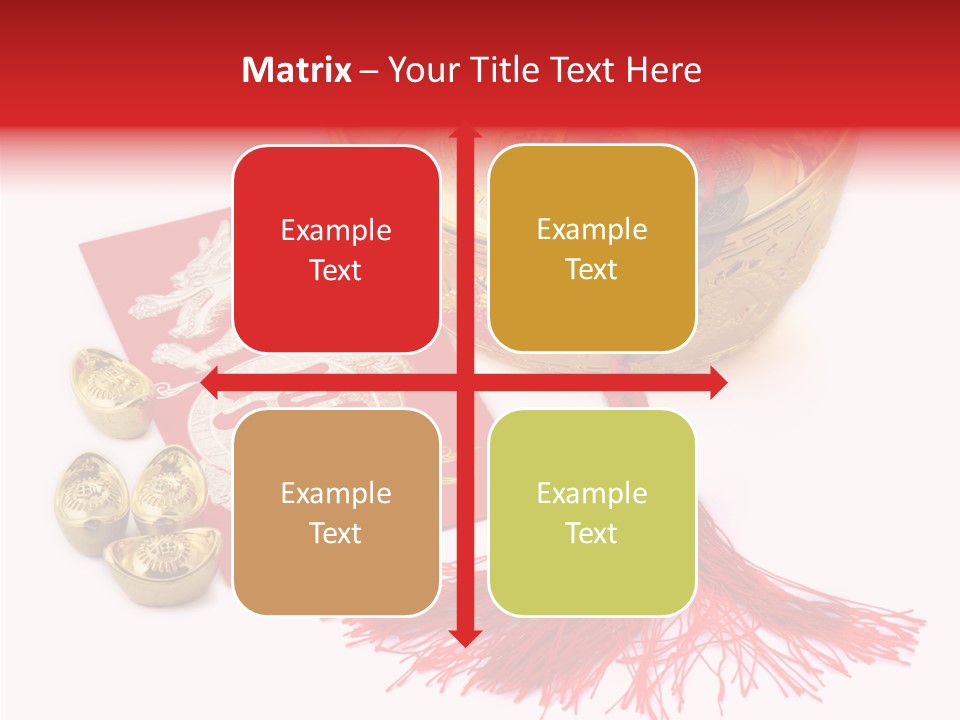 Matrix – Your Title Text Here

Example Text

Example Text

Example Text

Example Text